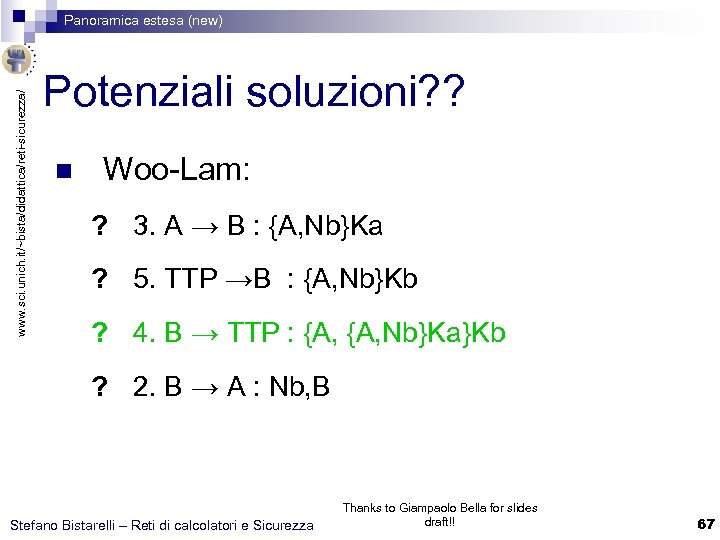 Panoramica estesa (new)

www.sci.unich.it/~bista/didattica/reti-sicurezza/

Potenziali soluzioni??

Woo-Lam:

? 3. A → B : {A,Nb}Ka

? 5. TTP →B : {A,Nb}Kb

? 4. B → TTP : {A, {A,Nb}Ka}Kb

? 2. B → A : Nb,B

Stefano Bistarelli – Reti di calcolatori e Sicurezza

Thanks to Giampaolo Bella for slides draft!!

67